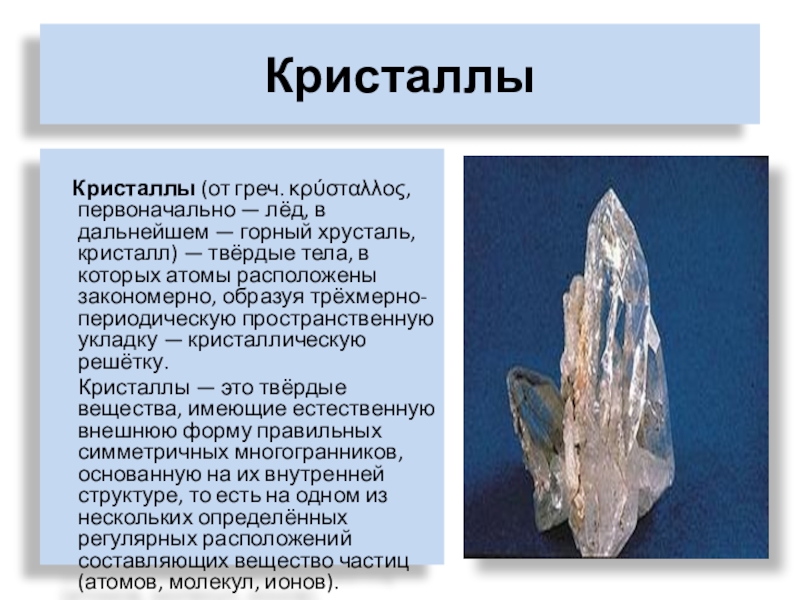 Кристаллы

Кристаллы (от греч. κρύσταλλος, первоначально — лёд, в дальнейшем — горный хрусталь, кристалл) — твёрдые тела, в которых атомы расположены закономерно, образуя трёхмерно-периодическую пространственную укладку — кристаллическую решётку.

Кристаллы — это твёрдые вещества, имеющие естественную внешнюю форму правильных симметричных многогранников, основанную на их внутренней структуре, то есть на одном из нескольких определённых регулярных расположений составляющих вещество частиц (атомов, молекул, ионов).